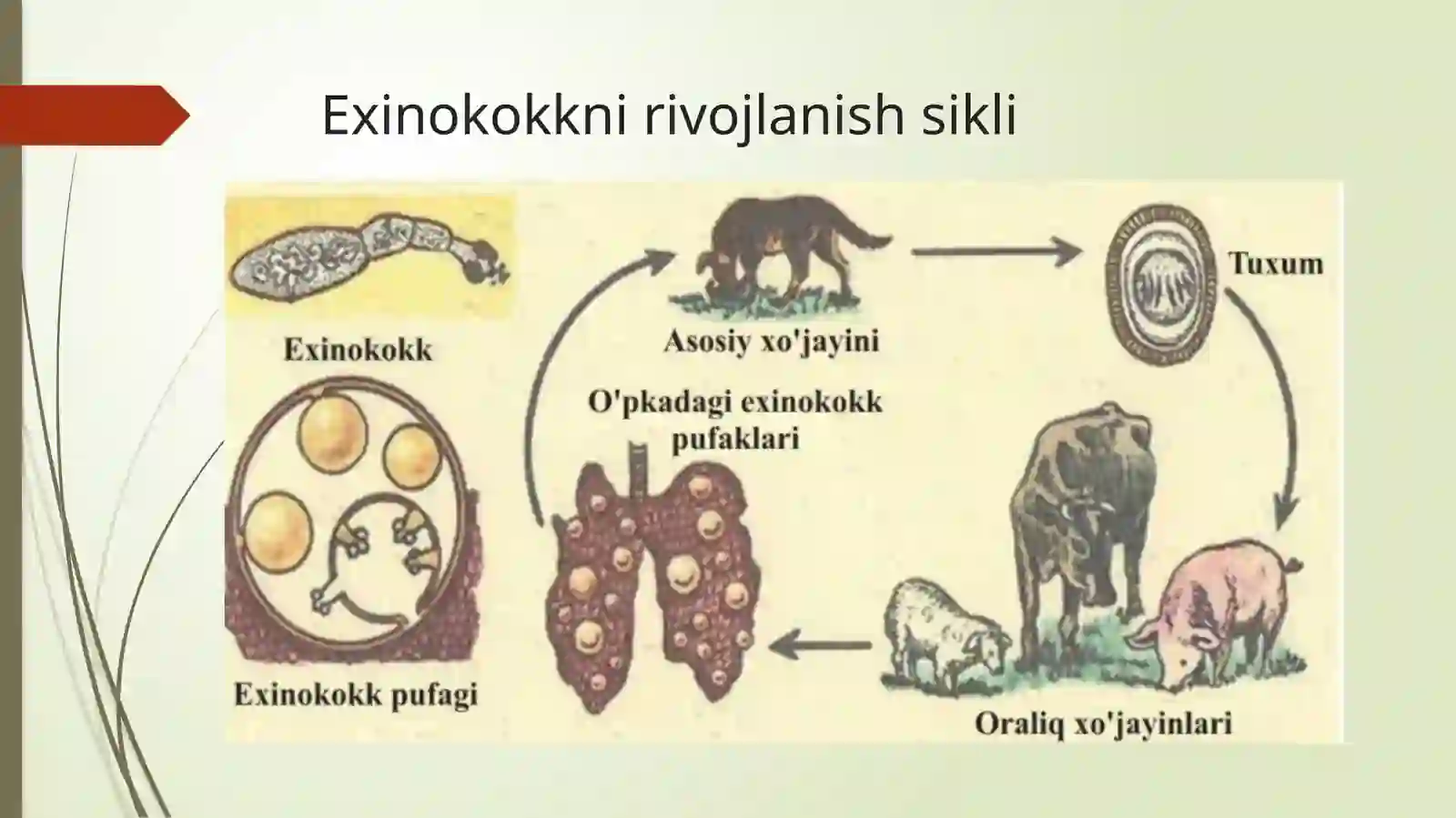 Exinokokkni rivojlanish sikli

Exinokokk

Asosiy xo'jayini

Tuxum

O'pkadagi exinokokk pufaklari

Exinokokk pufagi

Oraliq xo'jayinlari